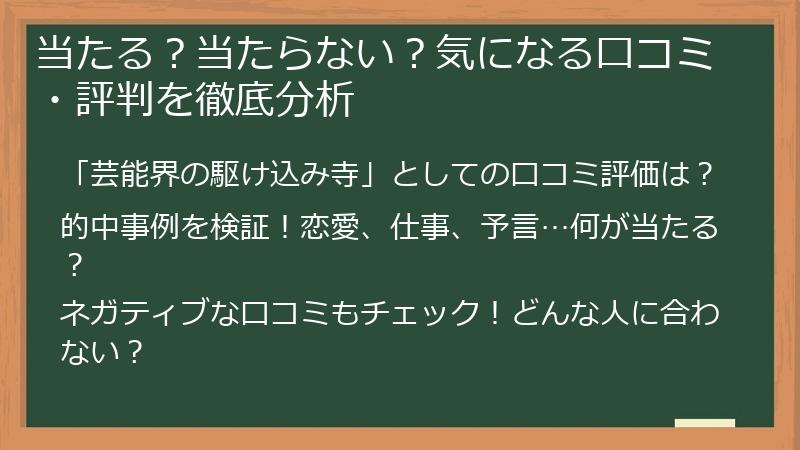 当たる？当たらない？気になる口コミ・評判を徹底分析

「芸能界の駆け込み寺」としての口コミ評価は？

的中事例を検証！恋愛、仕事、予言…何が当たる？

ネガティブな口コミもチェック！どんな人に合わない？